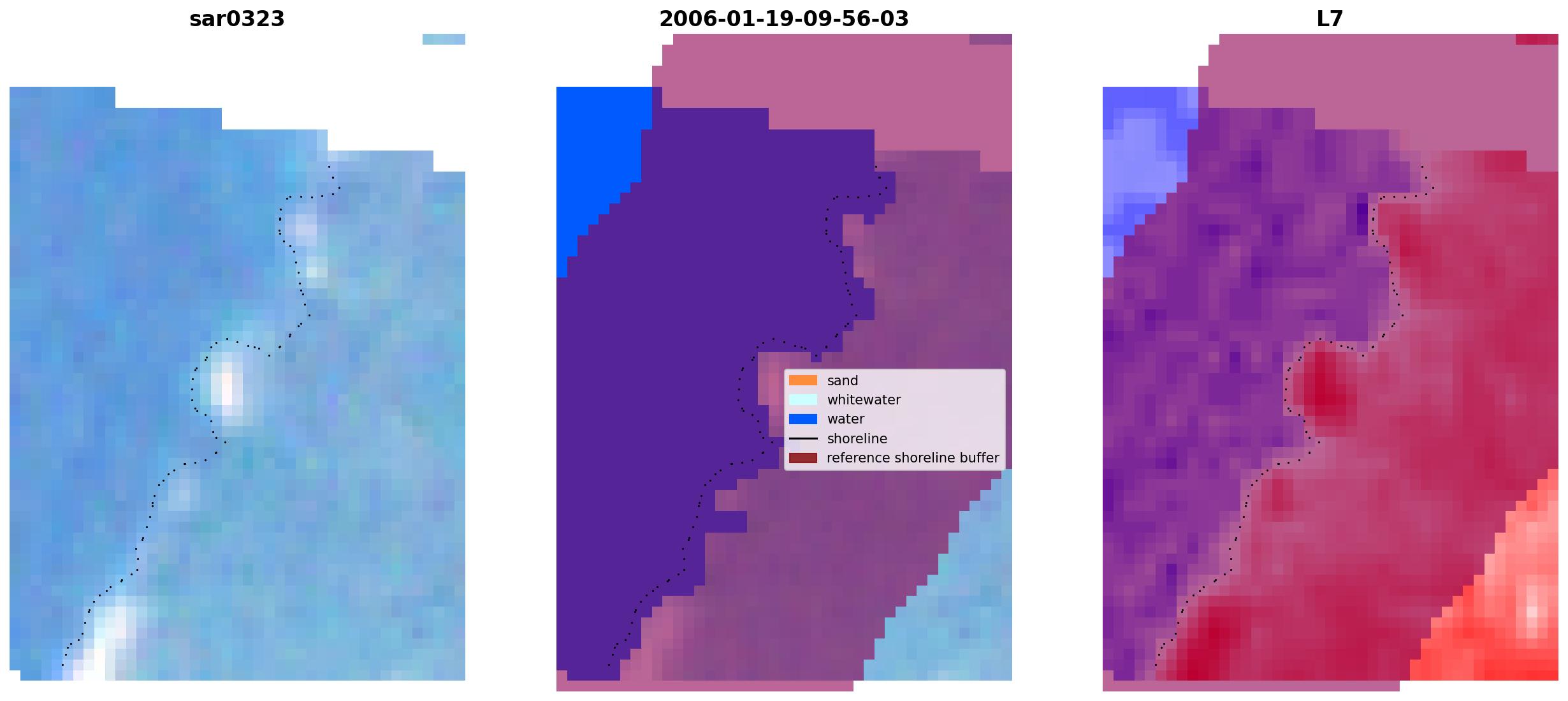 sar0323

2006-01-19-09-56-03

L7

sand
whitewater
water
shoreline
reference shoreline buffer